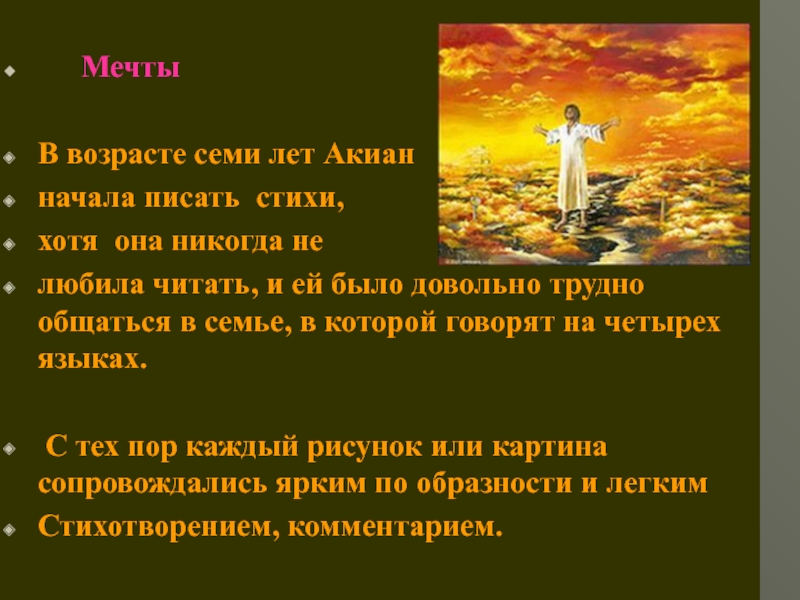 Мечты

В возрасте семи лет Акиан

начала писать стихи,

хотя она никогда не

любила читать, и ей было довольно трудно общаться в семье, в которой говорят на четырех языках.

С тех пор каждый рисунок или картина сопровождались ярким по образности и легким

Стихотворением, комментарием.